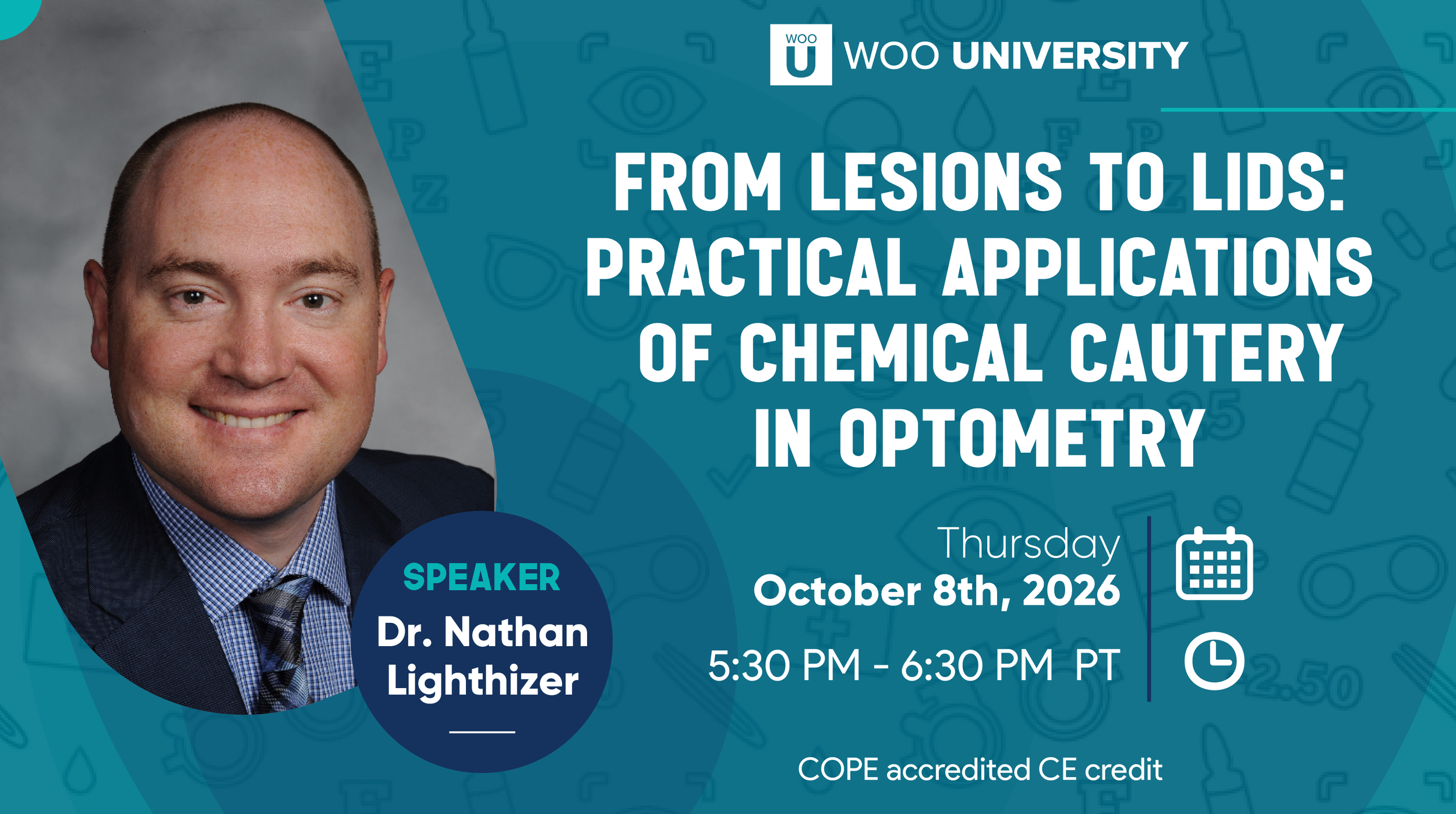 WOO U WOO UNIVERSITY

FROM LESIONS TO LIDS: PRACTICAL APPLICATIONS OF CHEMICAL CAUTERY IN OPTOMETRY

SPEAKER
Dr. Nathan Lighthizer

Thursday
October 8th, 2026
5:30 PM - 6:30 PM PT

COPE accredited CE credit